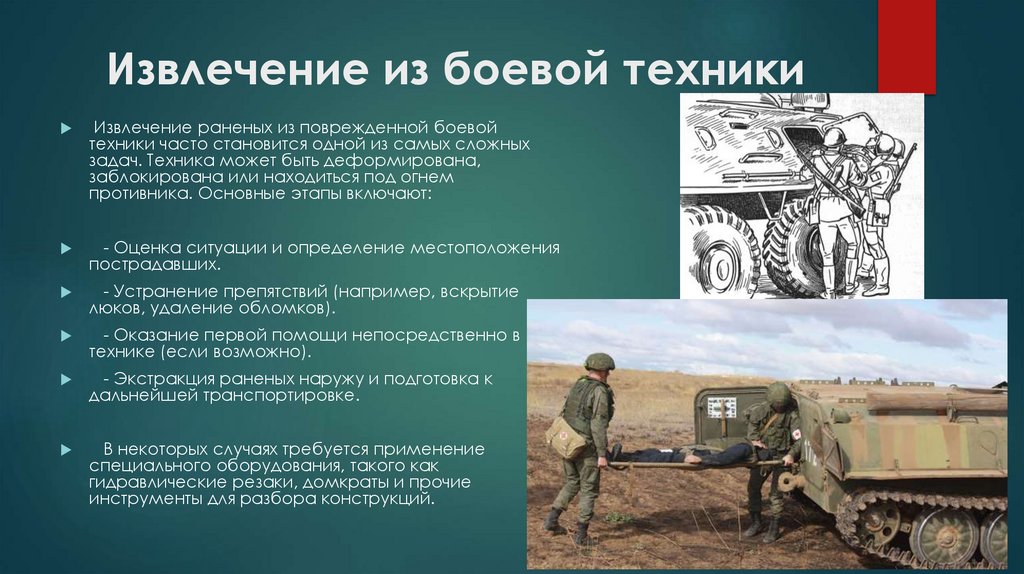 Извлечение из боевой техники

Извлечение раненых из поврежденной боевой техники часто становится одной из самых сложных задач. Техника может быть деформирована, заблокирована или находиться под огнем противника. Основные этапы включают:

- Оценка ситуации и определение местоположения пострадавших.

- Устранение препятствий (например, вскрытие люков, удаление обломков).

- Оказание первой помощи непосредственно в технике (если возможно).

- Экстракция раненых наружу и подготовка к дальнейшей транспортировке.

В некоторых случаях требуется применение специального оборудования, такого как гидравлические резаки, домкраты и прочие инструменты для разбора конструкций.